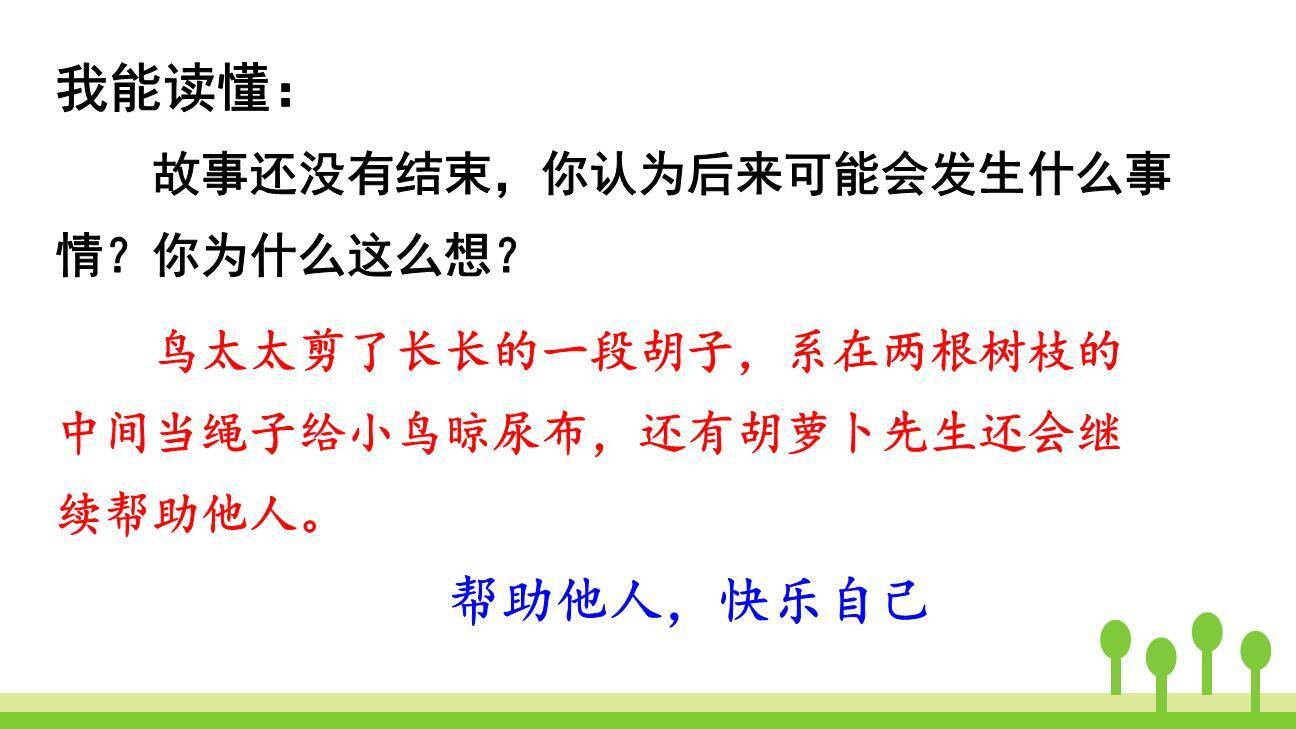 我能读懂：

故事还没有结束，你认为后来可能会发生什么事情？你为什么这么想？

鸟太太剪了长长的一段胡子，系在两根树枝的中间当绳子给小鸟晾尿布，还有胡萝卜先生还会继续帮助他人。

帮助他人，快乐自己